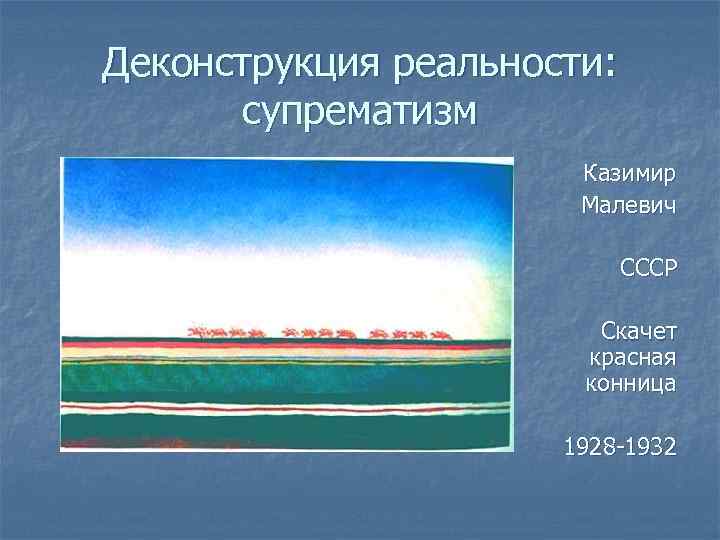 Деконструкция реальности: супрематизм

Казимир Малевич

СССР

Скачет красная конница

1928-1932